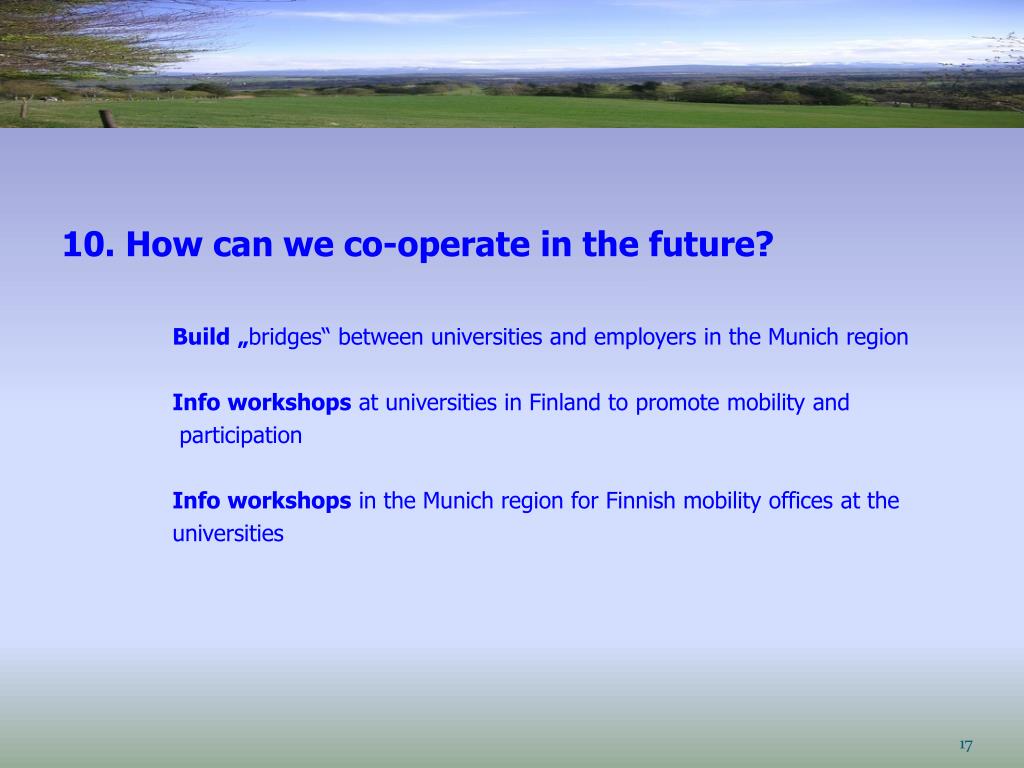 10. How can we co-operate in the future?

Build „bridges“ between universities and employers in the Munich region

Info workshops at universities in Finland to promote mobility and participation

Info workshops in the Munich region for Finnish mobility offices at the universities

17